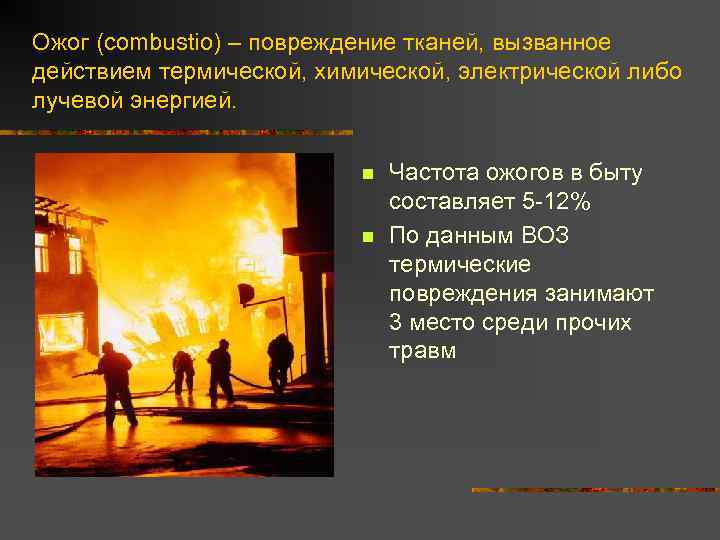 Ожог (combustio) – повреждение тканей, вызванное действием термической, химической, электрической либо лучевой энергией.

Частота ожогов в быту составляет 5-12%

По данным ВОЗ термические повреждения занимают 3 место среди прочих травм